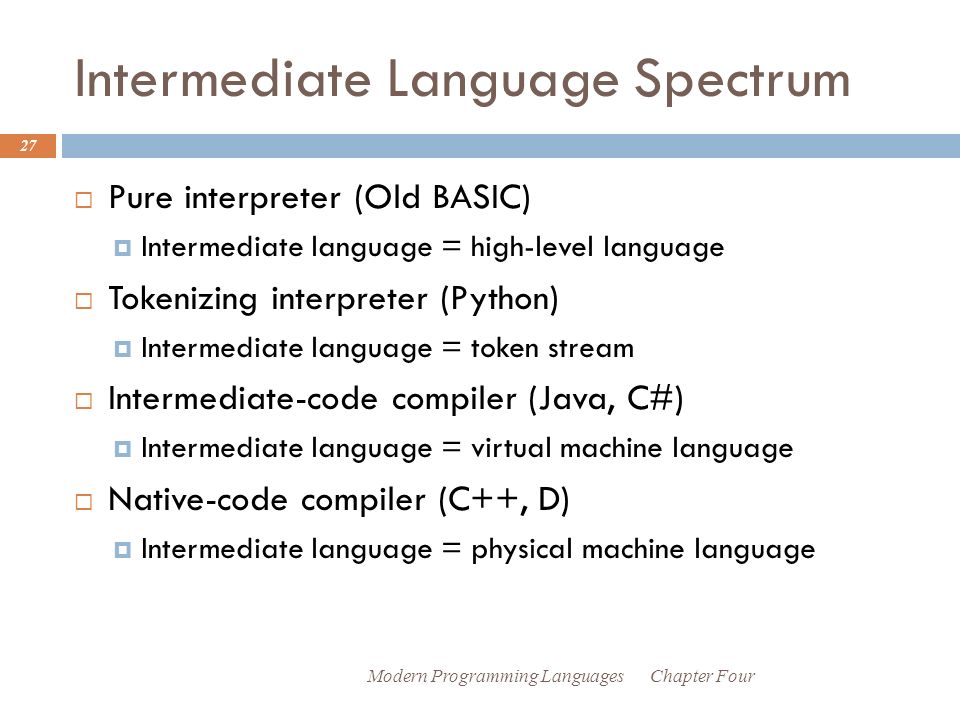 Intermediate Language Spectrum

27

Pure interpreter (Old BASIC)

Intermediate language = high-level language

Tokenizing interpreter (Python)

Intermediate language = token stream

Intermediate-code compiler (Java, C#)

Intermediate language = virtual machine language

Native-code compiler (C++, D)

Intermediate language = physical machine language

Modern Programming Languages Chapter Four